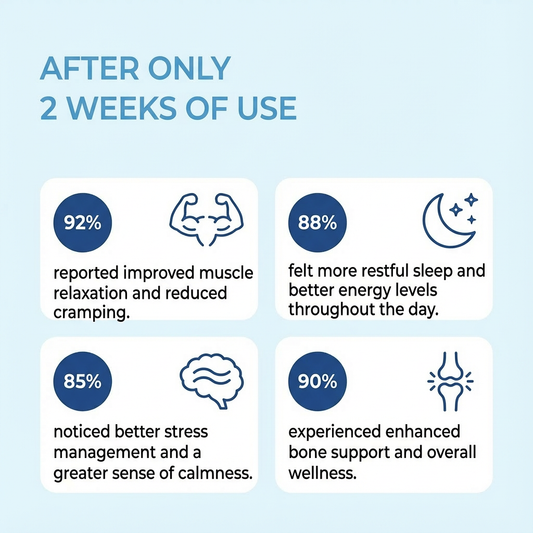 AFTER ONLY
2 WEEKS OF USE

92%

reported improved muscle relaxation and reduced cramping.

88%

felt more restful sleep and better energy levels throughout the day.

85%

noticed better stress management and a greater sense of calmness.

90%

experienced enhanced bone support and overall wellness.